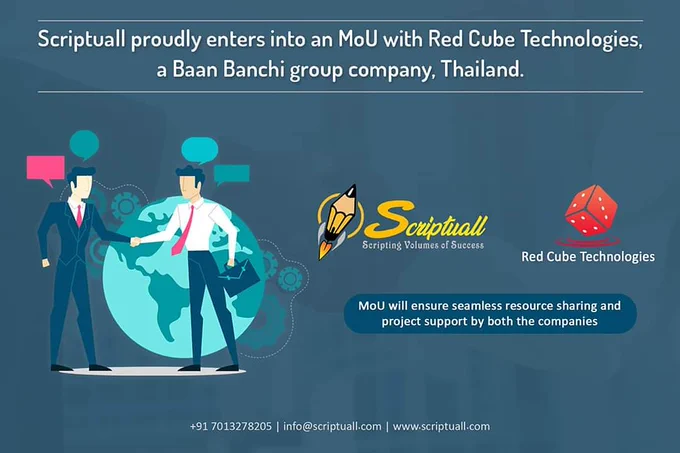 Scriptuall proudly enters into an MoU with Red Cube Technologies, a Baan Banchi group company, Thailand.

Scriptuall
Scripting Volumes of Success

Red Cube Technologies

MoU will ensure seamless resource sharing and project support by both the companies

+91 7013278205 | info@scriptuall.com | www.scriptuall.com